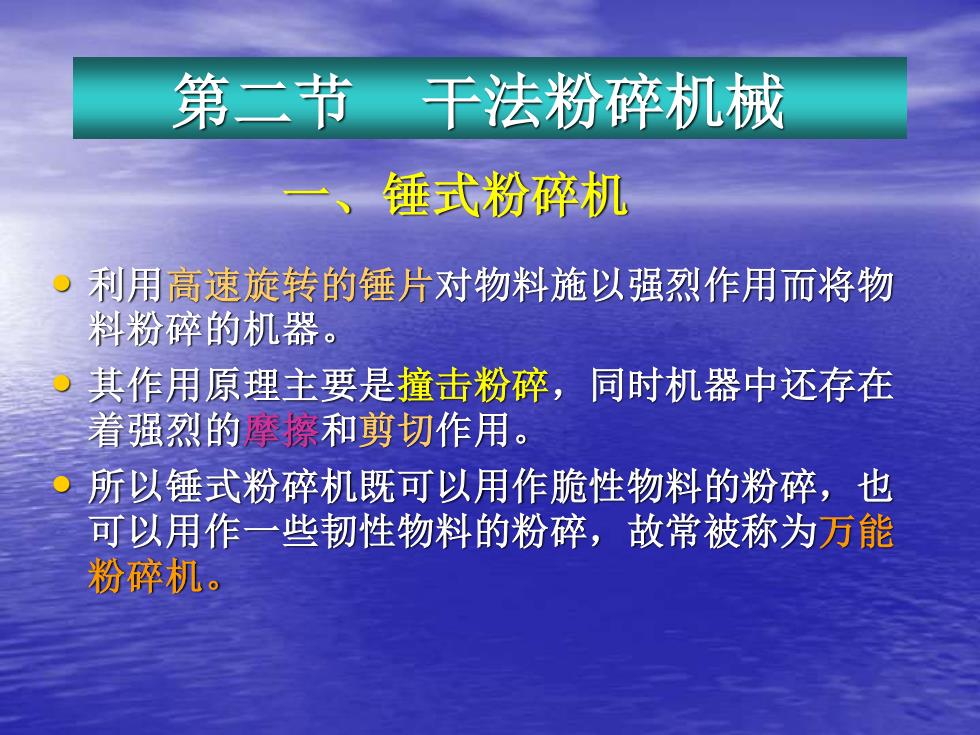 第二节　干法粉碎机械

一、锤式粉碎机

• 利用高速旋转的锤片对物料施以强烈作用而将物料粉碎的机器。

• 其作用原理主要是撞击粉碎，同时机器中还存在着强烈的摩擦和剪切作用。

• 所以锤式粉碎机既可以用作脆性物料的粉碎，也可以用作一些韧性物料的粉碎，故常被称为万能粉碎机。